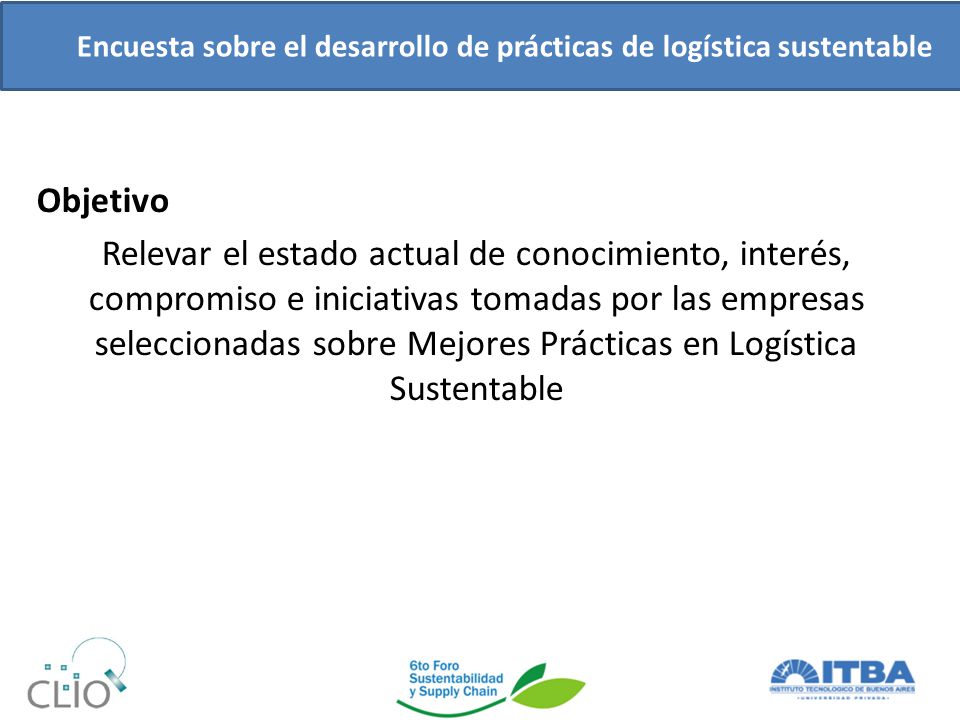 Encuesta sobre el desarrollo de prácticas de logística sustentable

Objetivo

Relevar el estado actual de conocimiento, interés, compromiso e iniciativas tomadas por las empresas seleccionadas sobre Mejores Prácticas en Logística Sustentable

CLIO

6to Foro Sustentabilidad y Supply Chain

ITBA
INSTITUTO TECNOLOGICO DE BUENOS AIRES
UNIVERSIDAD PRIVADA